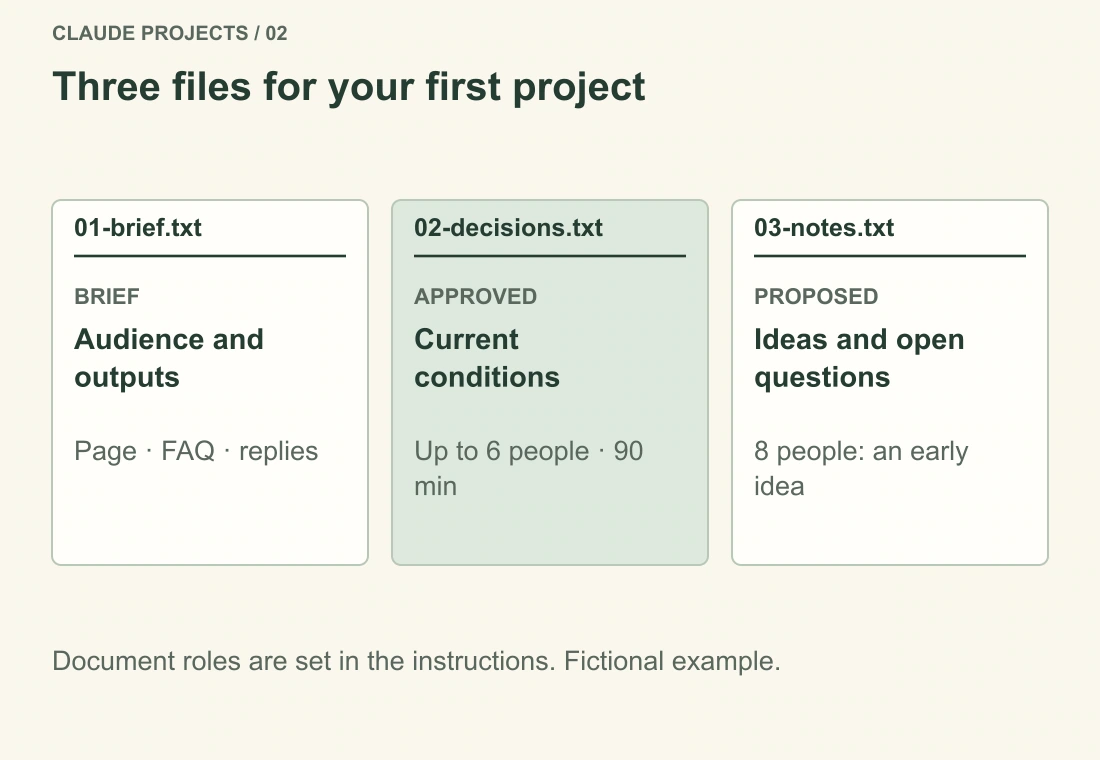 CLAUDE PROJECTS / 02

Three files for your first project

01-brief.txt

BRIEF

Audience and outputs

Page · FAQ · replies

02-decisions.txt

APPROVED

Current conditions

Up to 6 people · 90 min

03-notes.txt

PROPOSED

Ideas and open questions

8 people: an early idea

Document roles are set in the instructions. Fictional example.